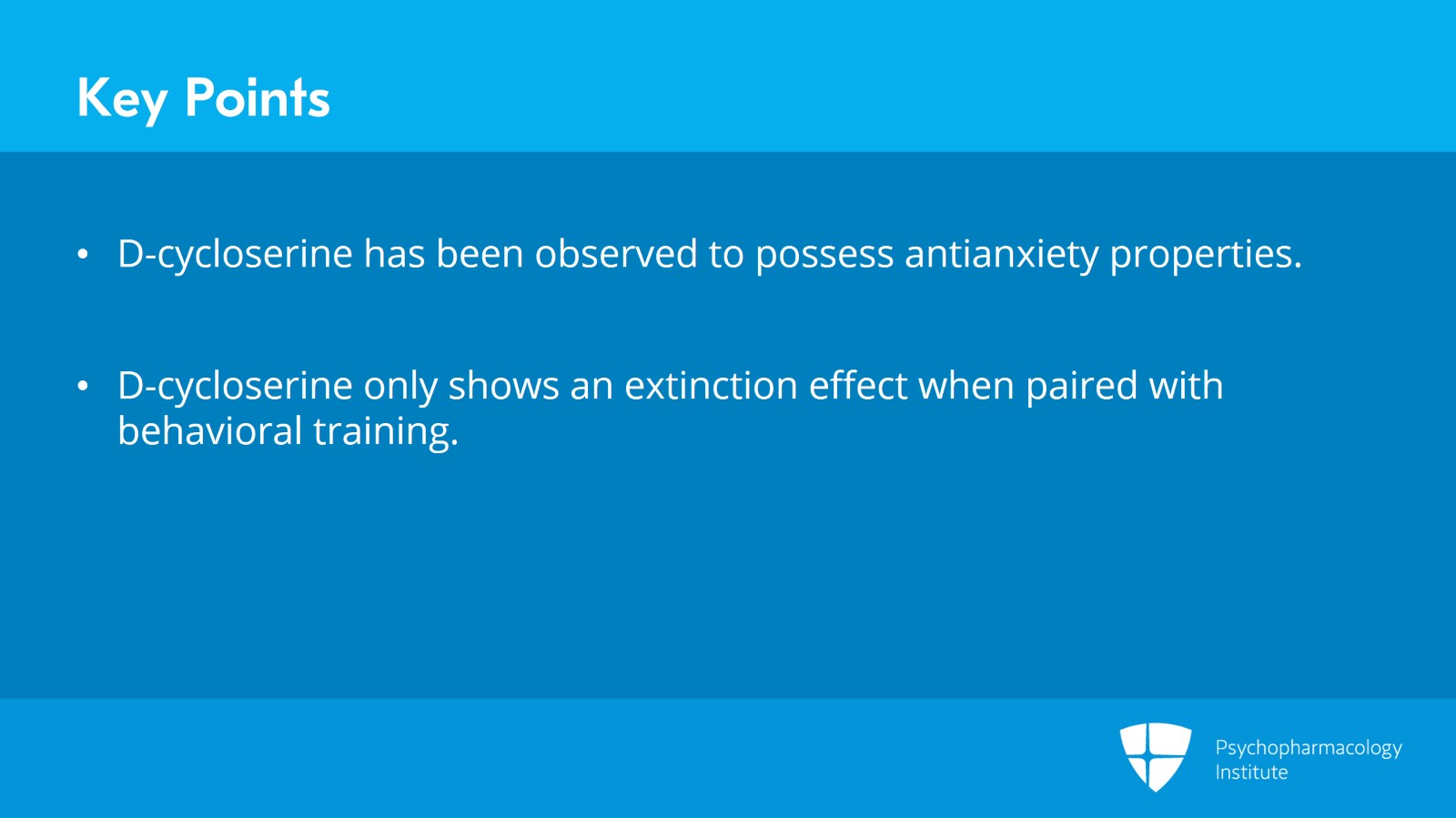 Key Points

• D-cycloserine has been observed to possess antianxiety properties.

• D-cycloserine only shows an extinction effect when paired with behavioral training.

Psychopharmacology Institute